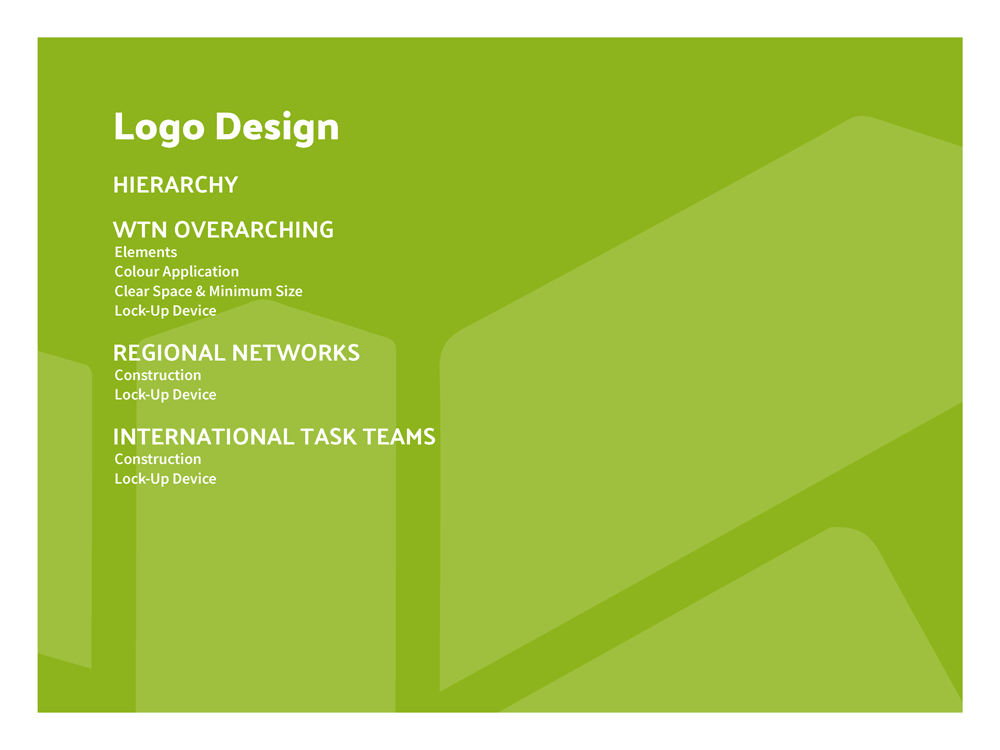 Logo Design

HIERARCHY

WTN OVERARCHING
Elements
Colour Application
Clear Space & Minimum Size
Lock-Up Device

REGIONAL NETWORKS
Construction
Lock-Up Device

INTERNATIONAL TASK TEAMS
Construction
Lock-Up Device